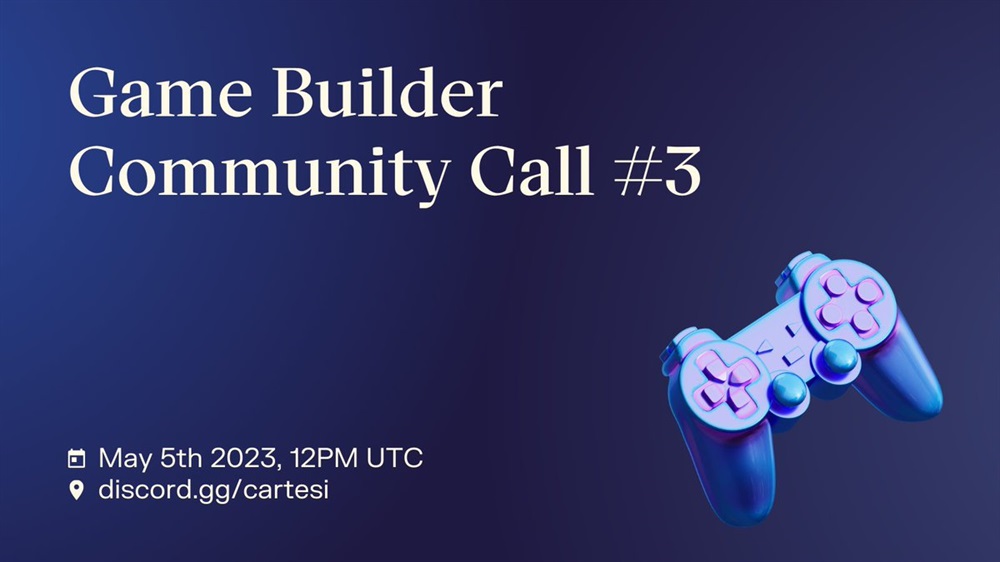 Game Builder Community Call #3

May 5th 2023, 12PM UTC
discord.gg/cartesi